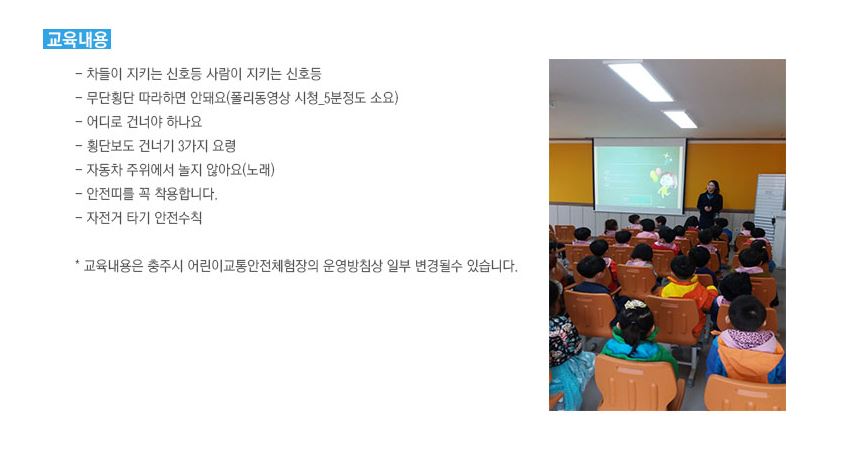 교육내용

- 차들이 지키는 신호등 사람이 지키는 신호등
- 무단횡단 따라하면 안돼요(폴리동영상 시청_5분정도 소요)
- 어디로 건너야 하나요
- 횡단보도 건너기 3가지 요령
- 자동차 주위에서 놀지 않아요(노래)
- 안전띠를 꼭 착용합니다.
- 자전거 타기 안전수칙

* 교육내용은 충주시 어린이교통안전체험장의 운영방침상 일부 변경될수 있습니다.